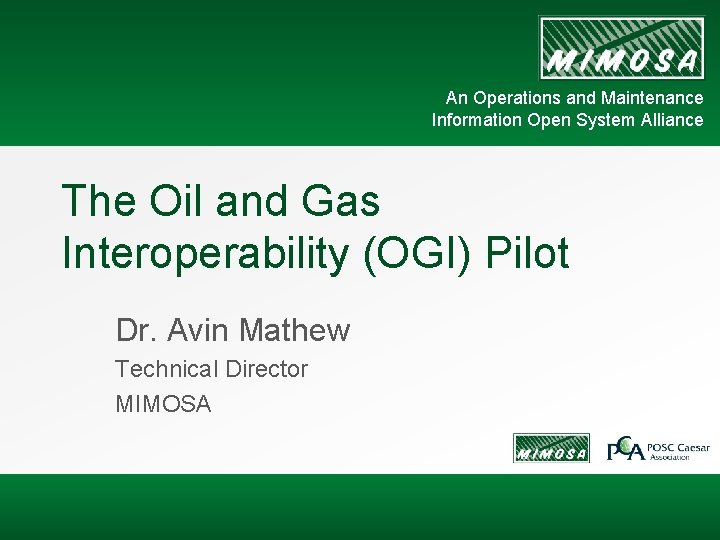 MIMOSA

An Operations and Maintenance Information Open System Alliance

The Oil and Gas Interoperability (OGI) Pilot

Dr. Avin Mathew

Technical Director

MIMOSA

MIMOSA

PCA POSC Caesar Association